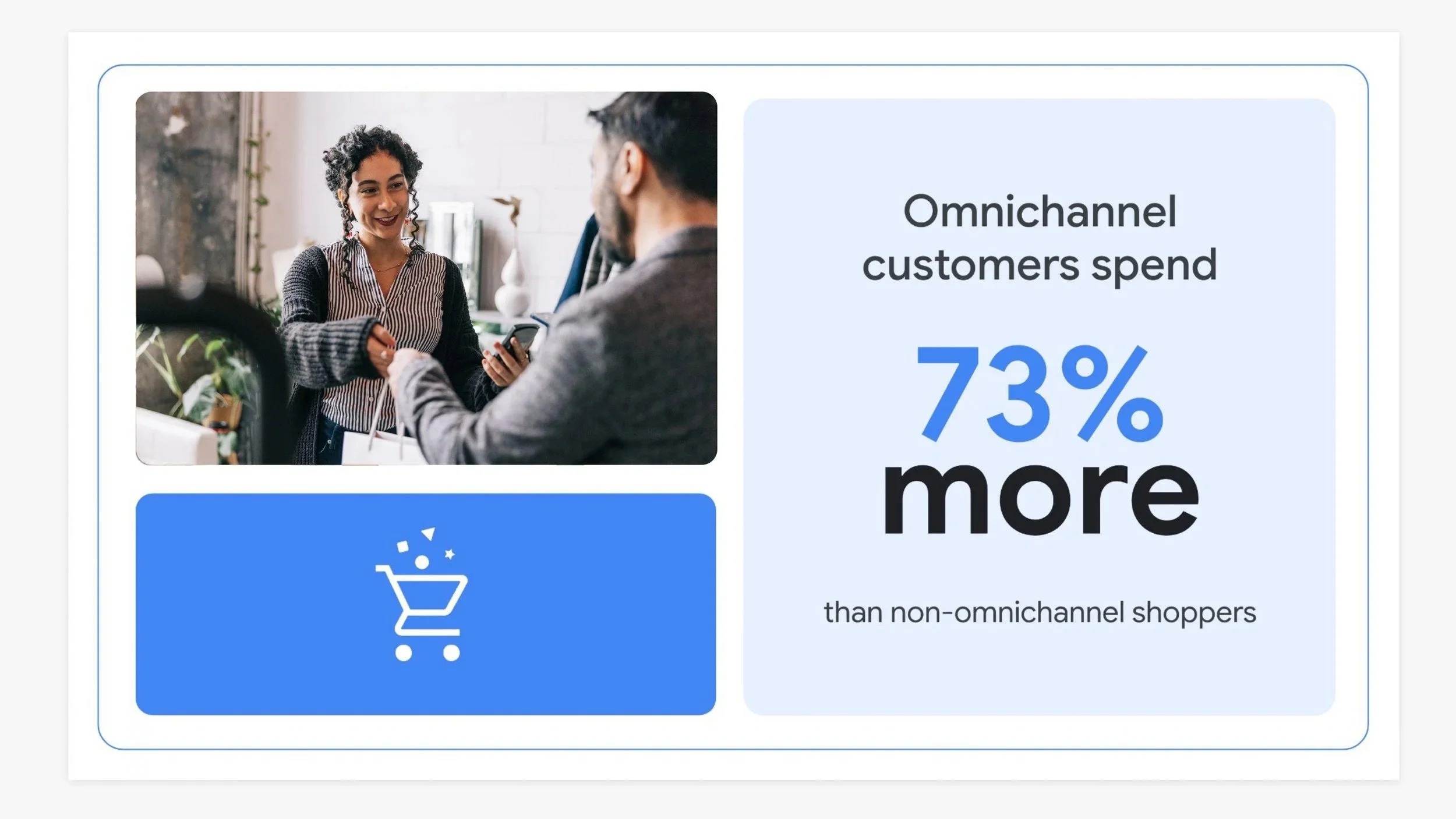 Omnichannel customers spend

73%
more

than non-omnichannel shoppers